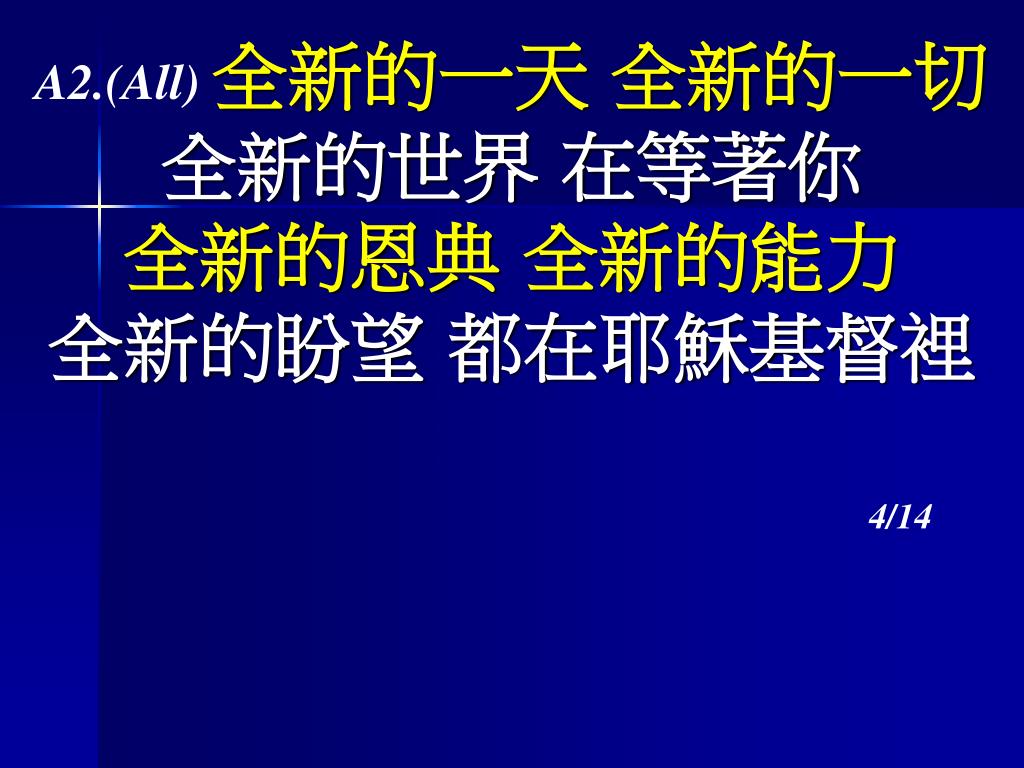 A2.(All) 全新的一天 全新的一切
全新的世界 在等著你
全新的恩典 全新的能力
全新的盼望 都在耶穌基督裡

4/14